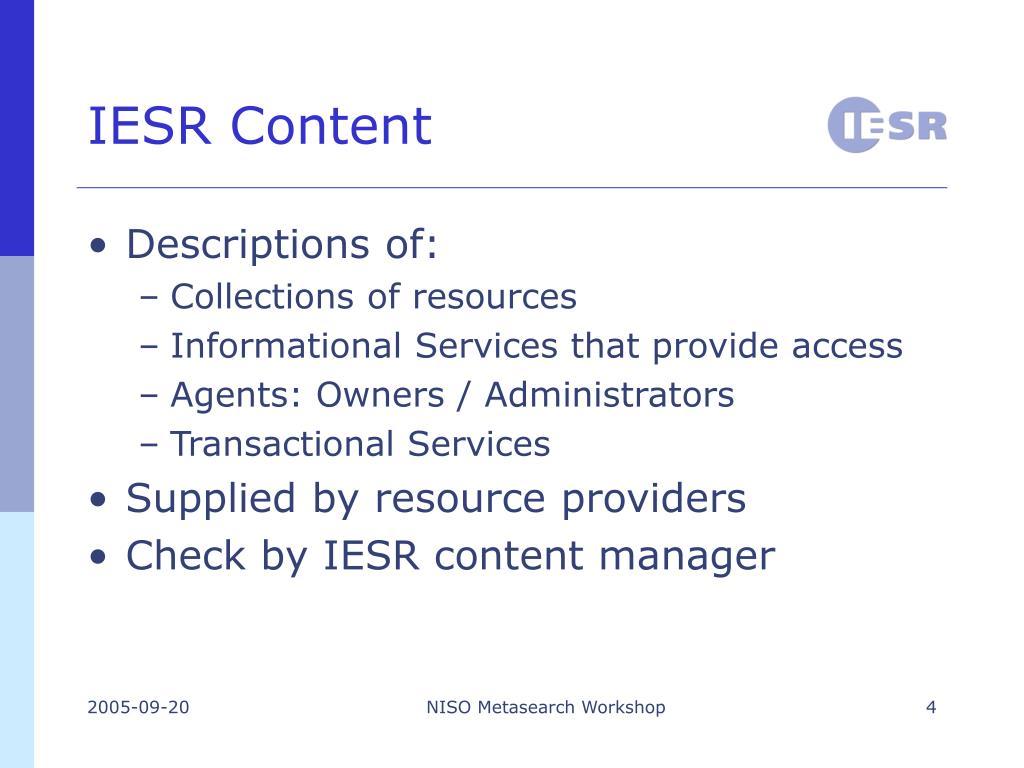 IESR Content

IESR

• Descriptions of:
– Collections of resources
– Informational Services that provide access
– Agents: Owners / Administrators
– Transactional Services
• Supplied by resource providers
• Check by IESR content manager

2005-09-20
NISO Metasearch Workshop
4